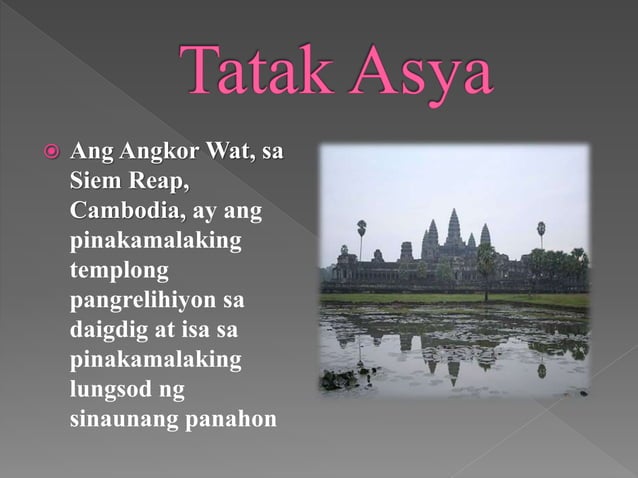 Tatak Asya

Ang Angkor Wat, sa Siem Reap, Cambodia, ay ang pinakamalaking templong pangrelihiyon sa daigdig at isa sa pinakamalaking lungsod ng sinaunang panahon